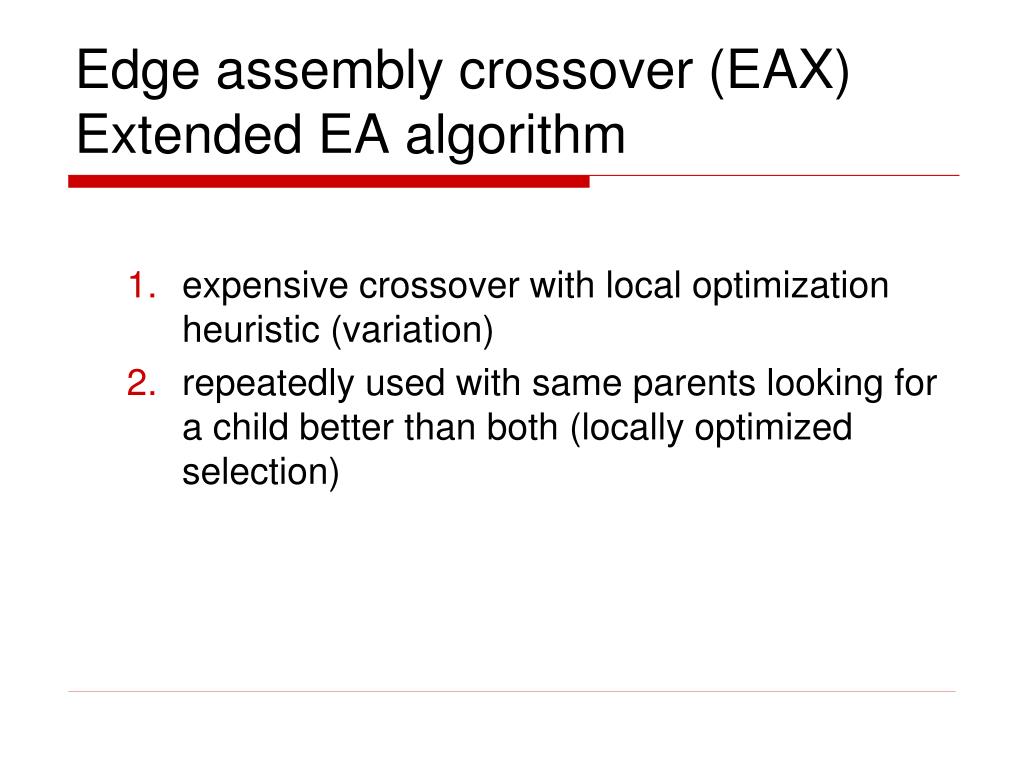 Edge assembly crossover (EAX)
Extended EA algorithm

1. expensive crossover with local optimization heuristic (variation)
2. repeatedly used with same parents looking for a child better than both (locally optimized selection)